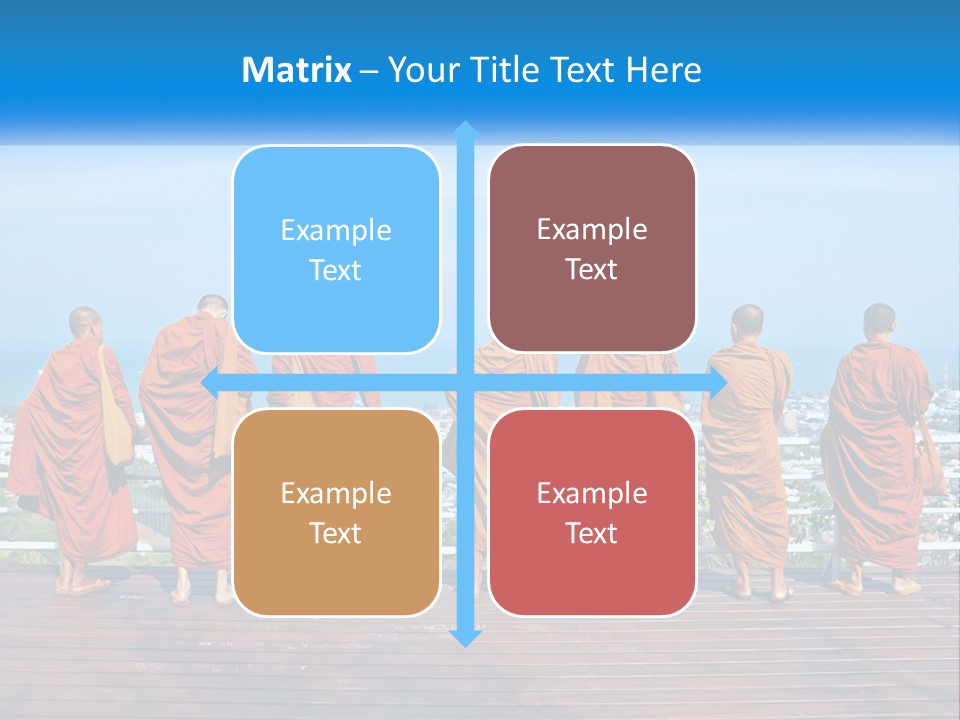 Matrix – Your Title Text Here

Example Text

Example Text

Example Text

Example Text